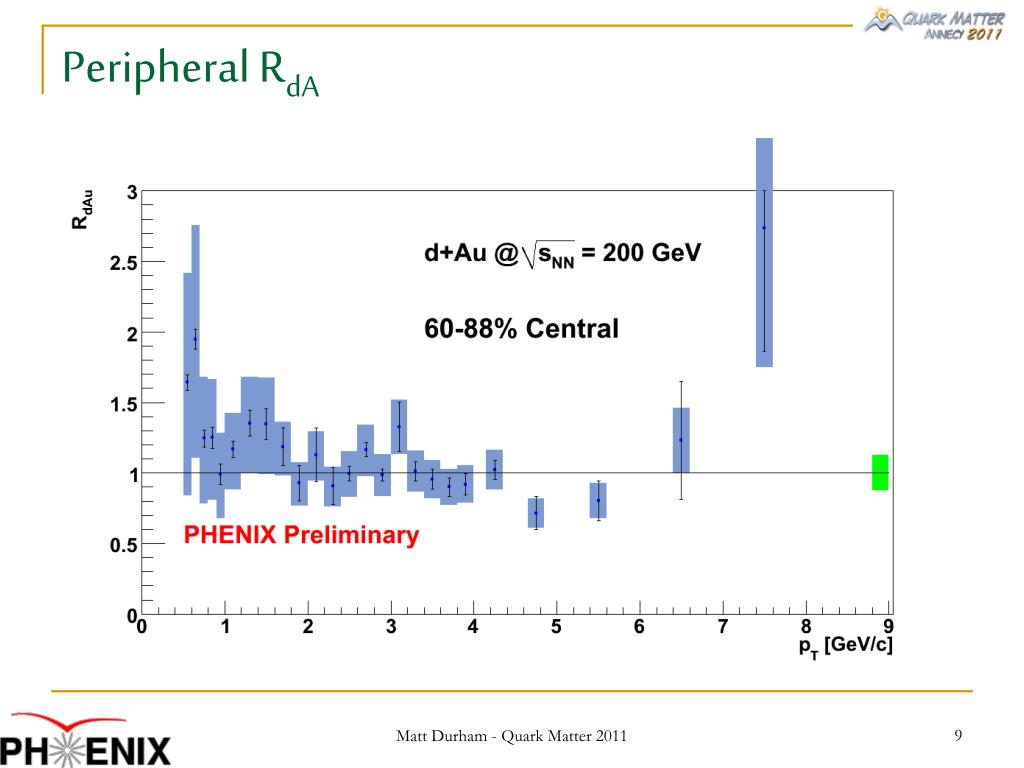 QUARK MATTER ANNECY 2011

Peripheral $R_{dA}$

$R_{dAu}$

3

2.5

2

1.5

1

0.5

0

d+Au @ $\sqrt{s_{NN}}$ = 200 GeV

60-88% Central

PHENIX Preliminary

0 1 2 3 4 5 6 7 8 9

$p_T$ [GeV/c]

PHENIX

Matt Durham - Quark Matter 2011

9